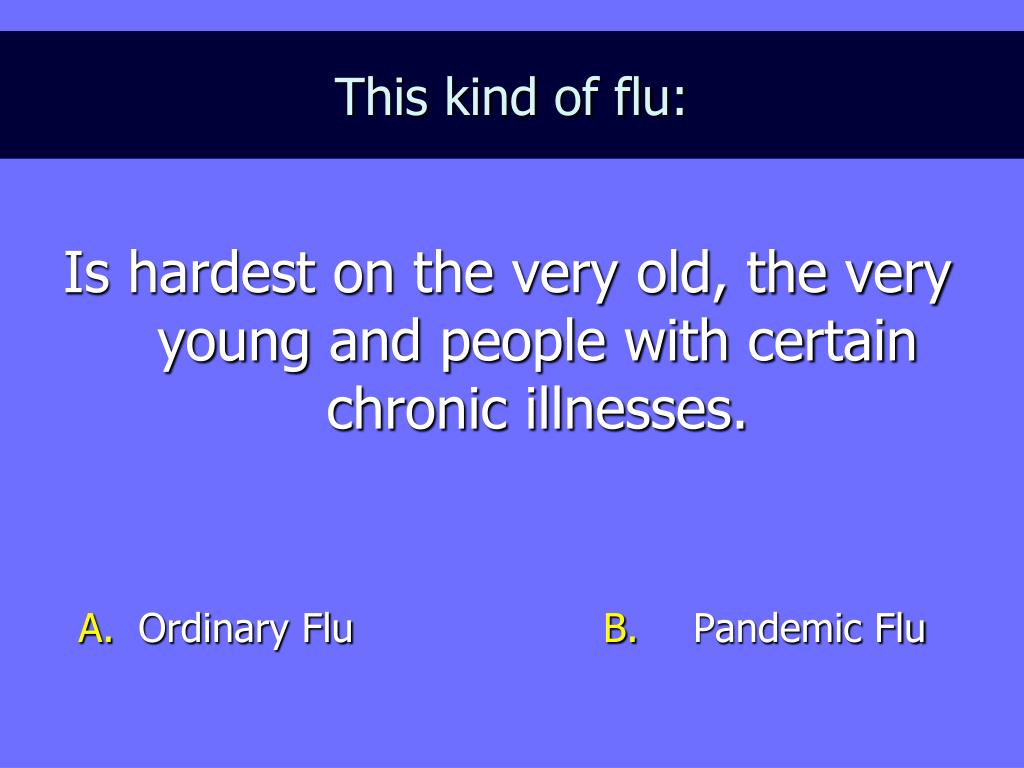 This kind of flu:

Is hardest on the very old, the very young and people with certain chronic illnesses.

A. Ordinary Flu

B. Pandemic Flu